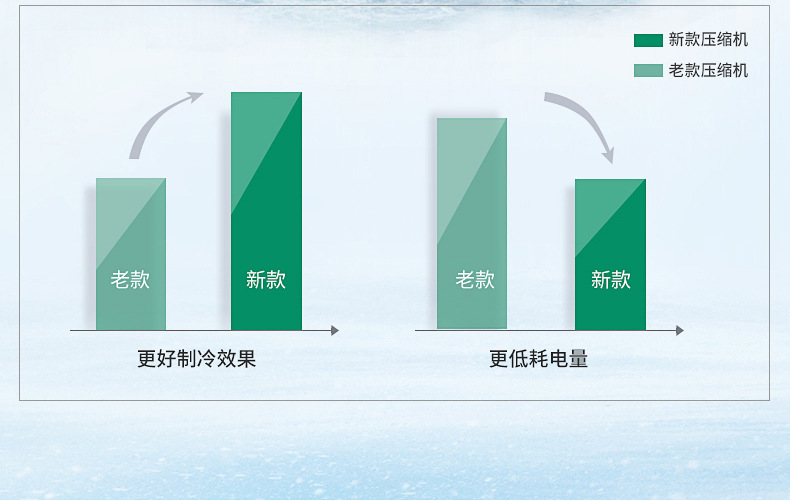 新款压缩机
老款压缩机

老款
新款
更好制冷效果

老款
新款
更低耗电量